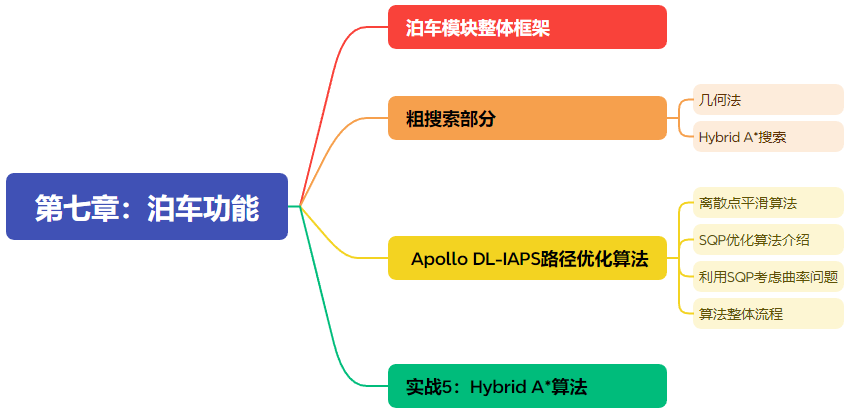 第七章：泊车功能

泊车模块整体框架

粗搜索部分

几何法

Hybrid A*搜索

Apollo DL-IAPS路径优化算法

离散点平滑算法

SQP优化算法介绍

利用SQP考虑曲率问题

算法整体流程

实战5：Hybrid A*算法